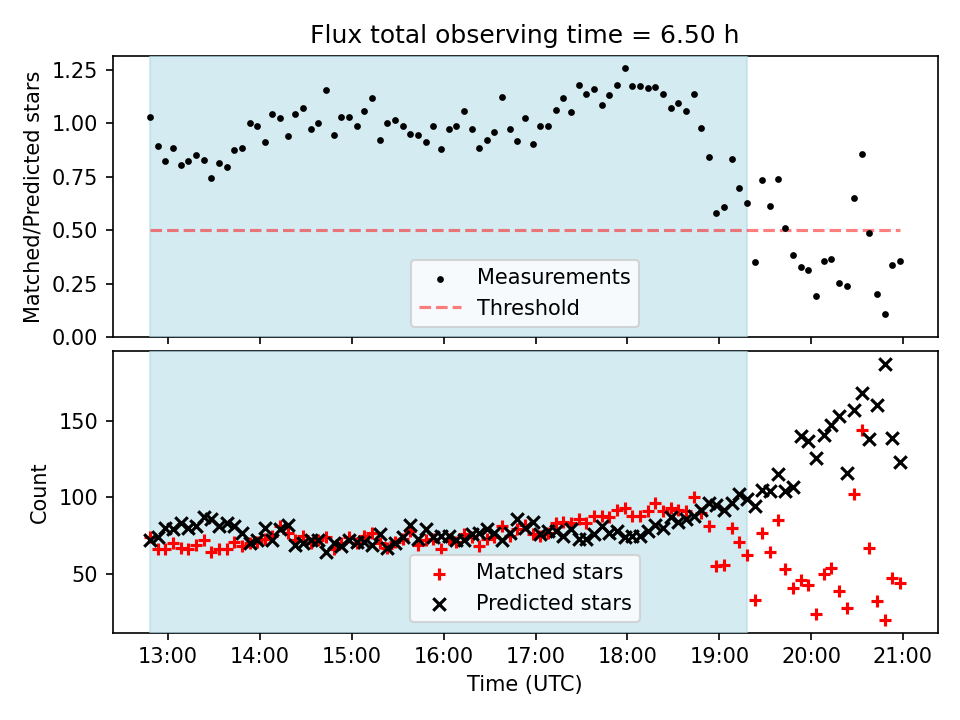 Flux total observing time = 6.50 h

Matched/Predicted stars

1.25
1.00
0.75
0.50
0.25
0.00

Measurements
Threshold

Count

150
100
50

Matched stars
Predicted stars

13:00 14:00 15:00 16:00 17:00 18:00 19:00 20:00 21:00

Time (UTC)